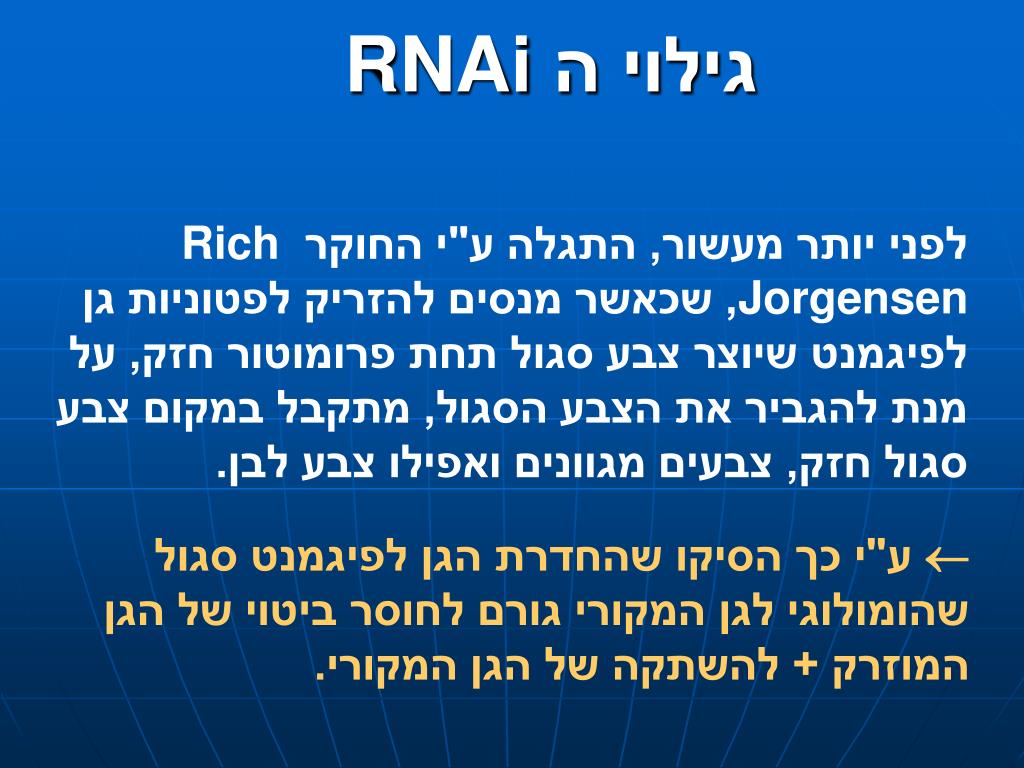 גילוי ה RNAi

לפני יותר מעשור, התגלה ע"י החוקר Rich Jorgensen, שכאשר מנסים להזריק לפטוניות גן לפיגמנט שיוצר צבע סגול תחת פרומוטור חזק, על מנת להגביר את הצבע הסגול, מתקבל במקום צבע סגול חזק, צבעים מגוונים ואפילו צבע לבן.

← ע"י כך הסיקו שהחדרת הגן לפיגמנט סגול שהומולוגי לגן המקורי גורם לחוסר ביטוי של הגן המוזרק + להשתקה של הגן המקורי.